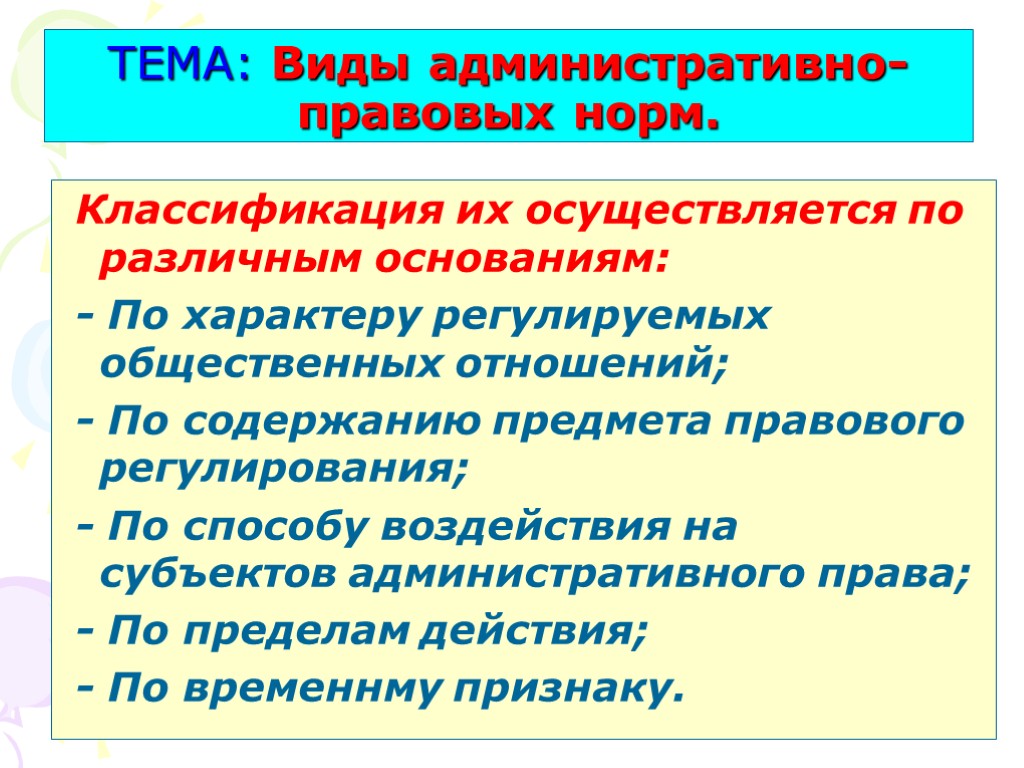 ТЕМА: Виды административно-правовых норм.

Классификация их осуществляется по различным основаниям:

- По характеру регулируемых общественных отношений;

- По содержанию предмета правового регулирования;

- По способу воздействия на субъектов административного права;

- По пределам действия;

- По временнму признаку.